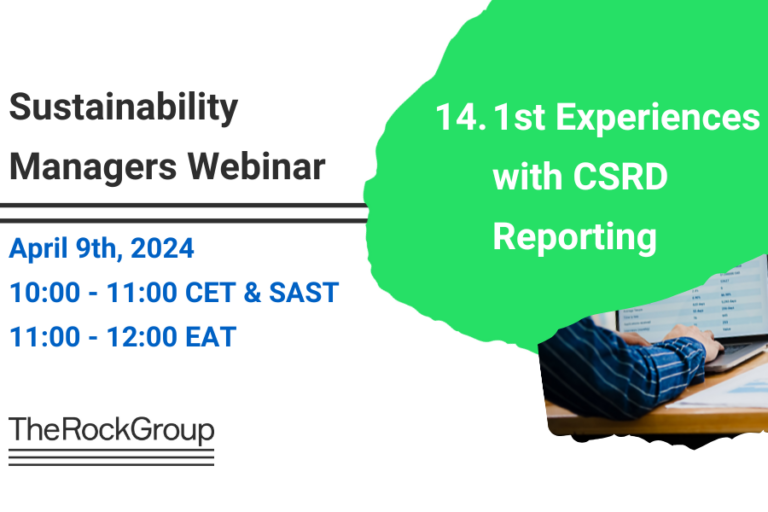 Sustainability Managers Webinar

April 9th, 2024
10:00 - 11:00 CET & SAST
11:00 - 12:00 EAT

TheRockGroup

14. 1st Experiences with CSRD Reporting